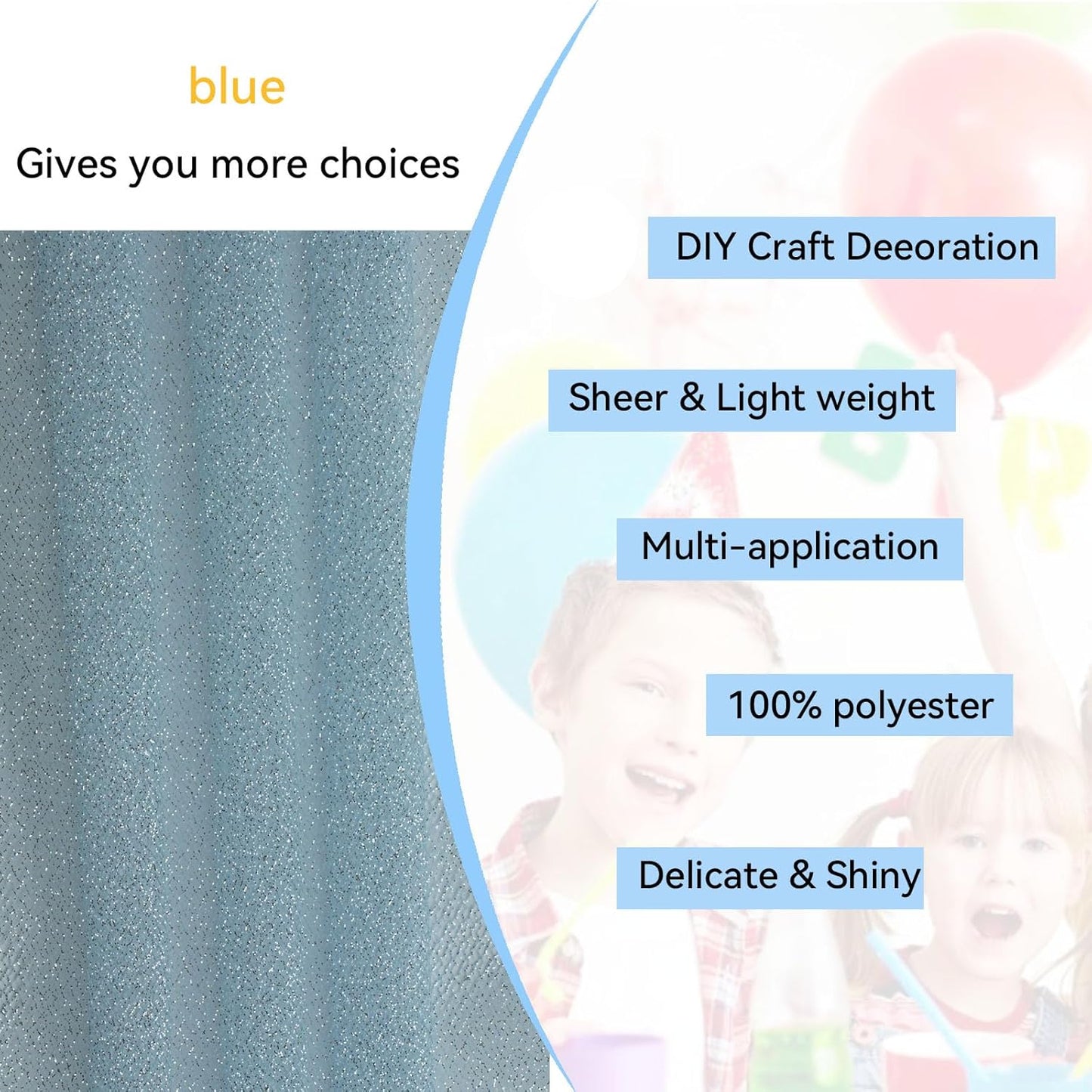 blue

Gives you more choices

DIY Craft Deeoration

Sheer & Light weight

Multi-application

100% polyester

Delicate & Shiny